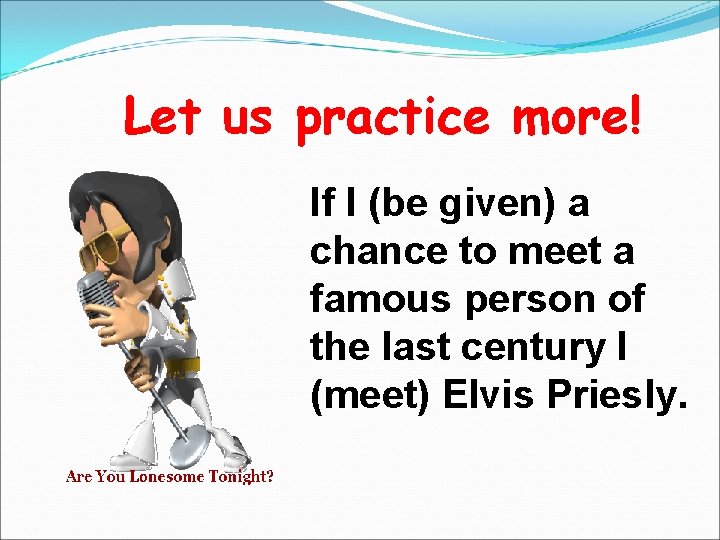 Let us practice more!

If I (be given) a chance to meet a famous person of the last century I (meet) Elvis Priesly.

Are You Lonesome Tonight?